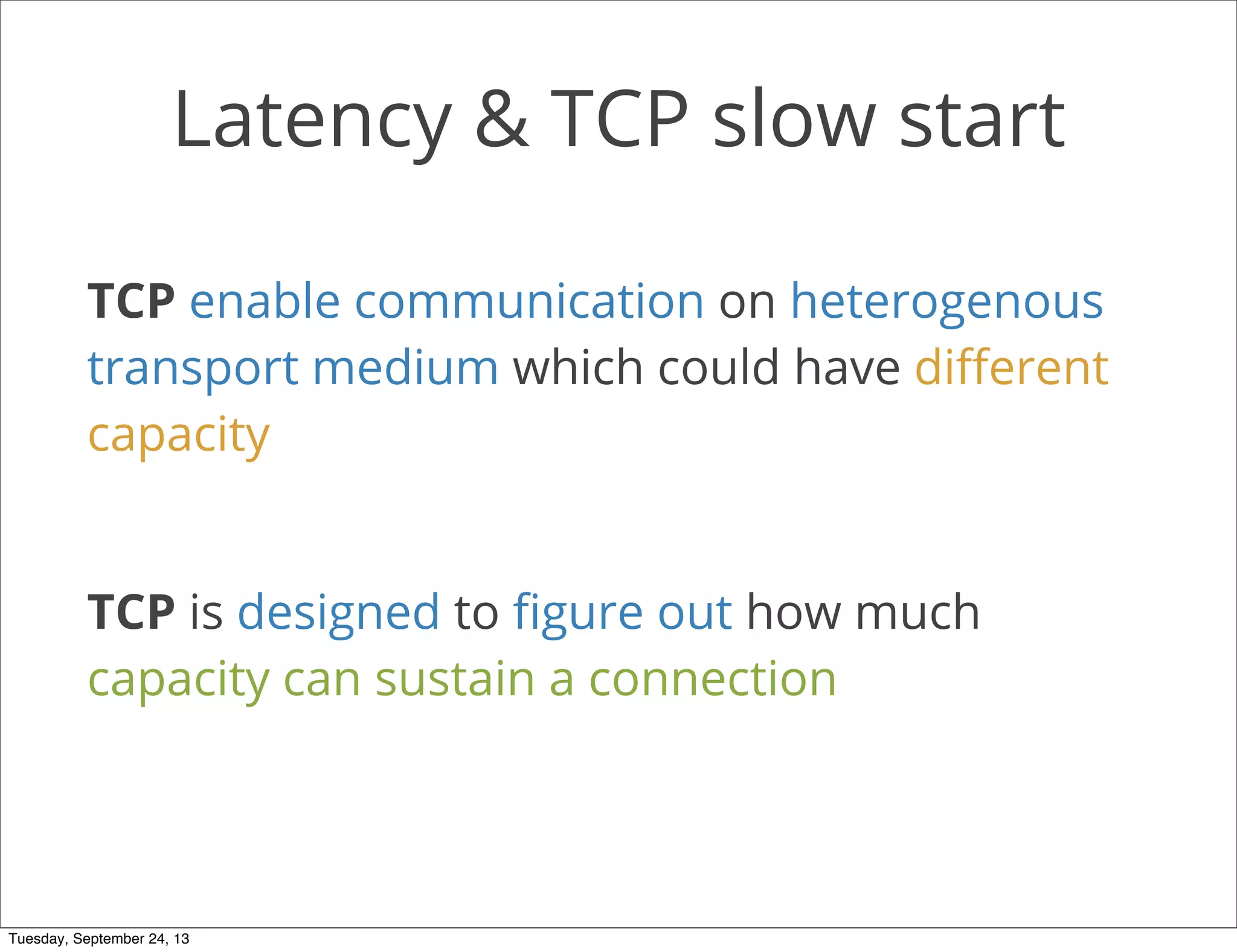 Latency & TCP slow start

TCP enable communication on heterogenous transport medium which could have different capacity

TCP is designed to figure out how much capacity can sustain a connection

Tuesday, September 24, 13